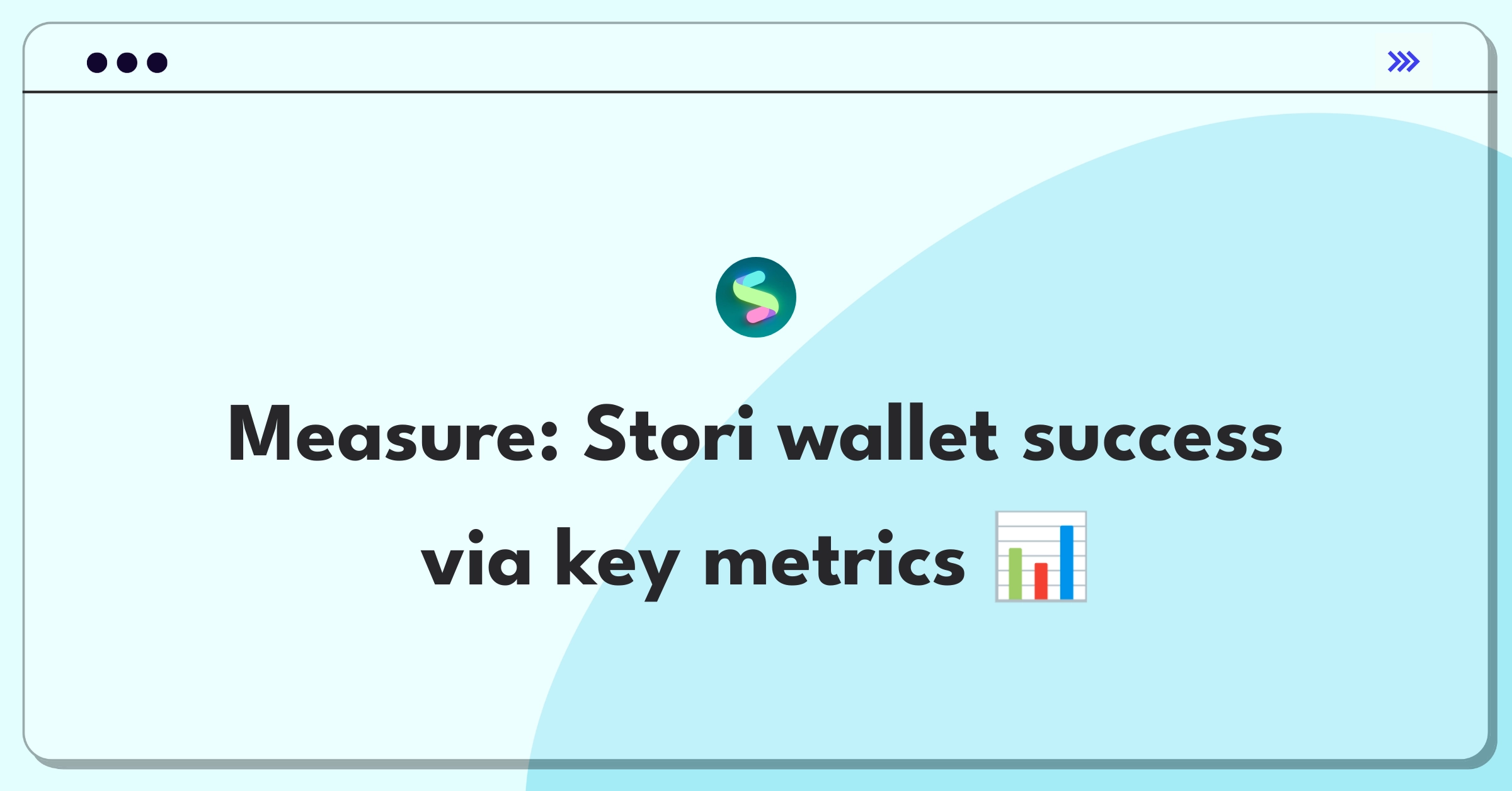 Measure: Stori wallet success via key metrics 📊